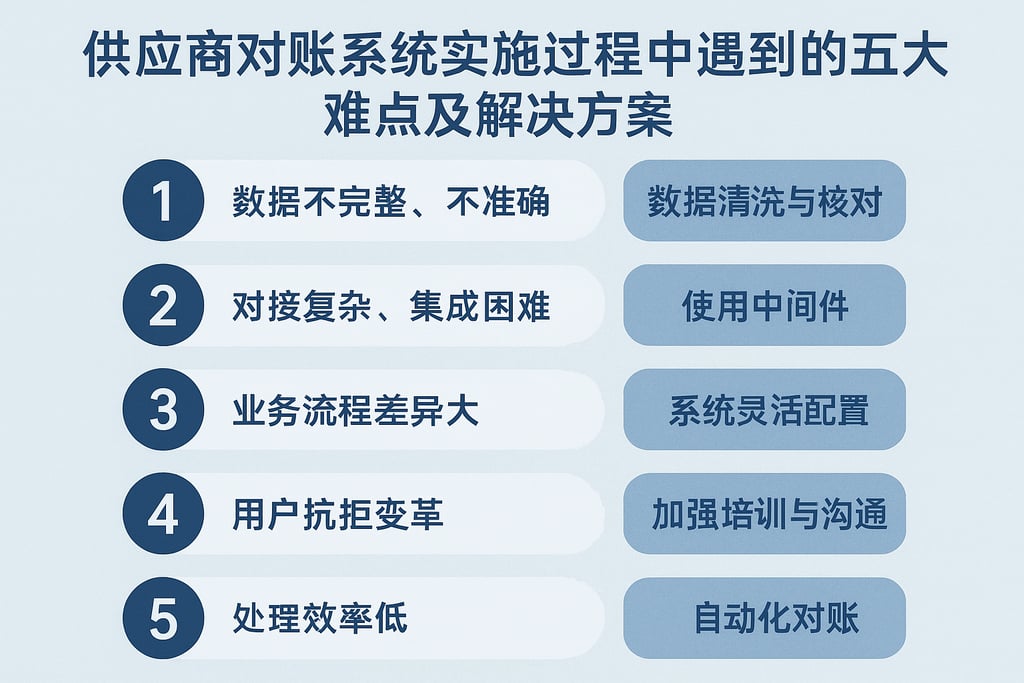 供应商对账系统实施过程中遇到的五大难点及解决方案

1 数据不完整、不准确
数据清洗与核对

2 对接复杂、集成困难
使用中间件

3 业务流程差异大
系统灵活配置

4 用户抗拒变革
加强培训与沟通

5 处理效率低
自动化对账